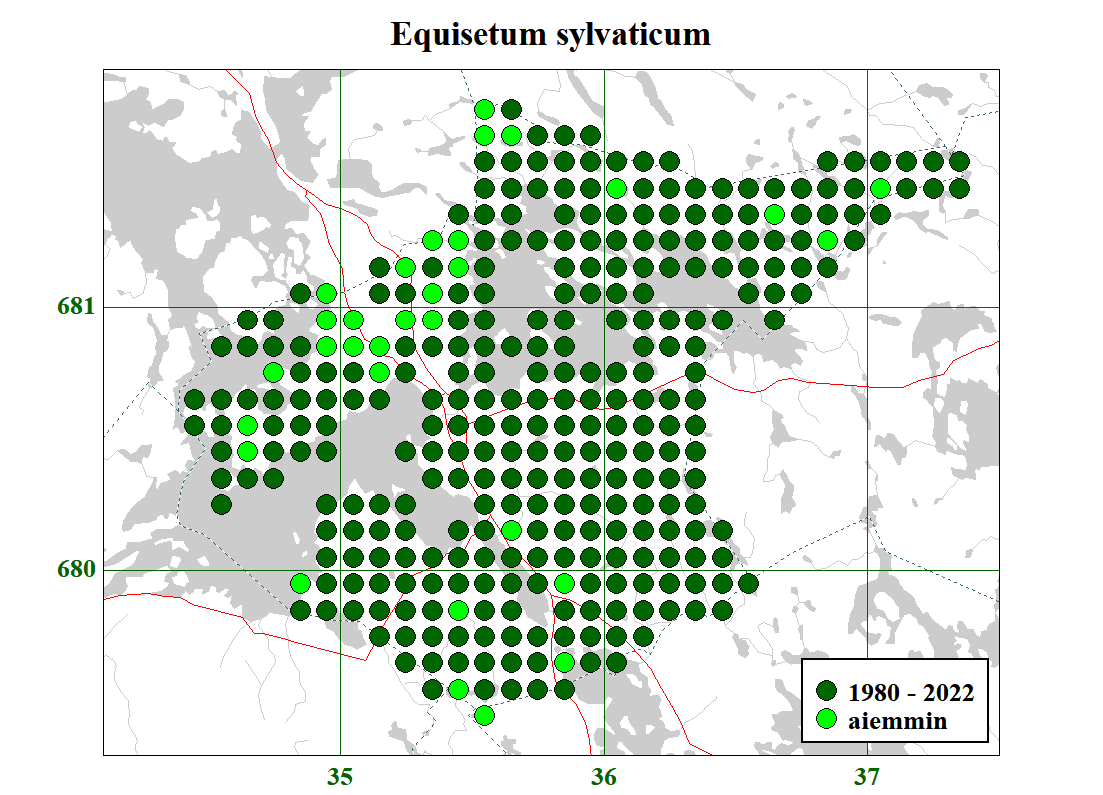 Equisetum sylvaticum

681

680

35

36

37

1980 - 2022
aiemmin